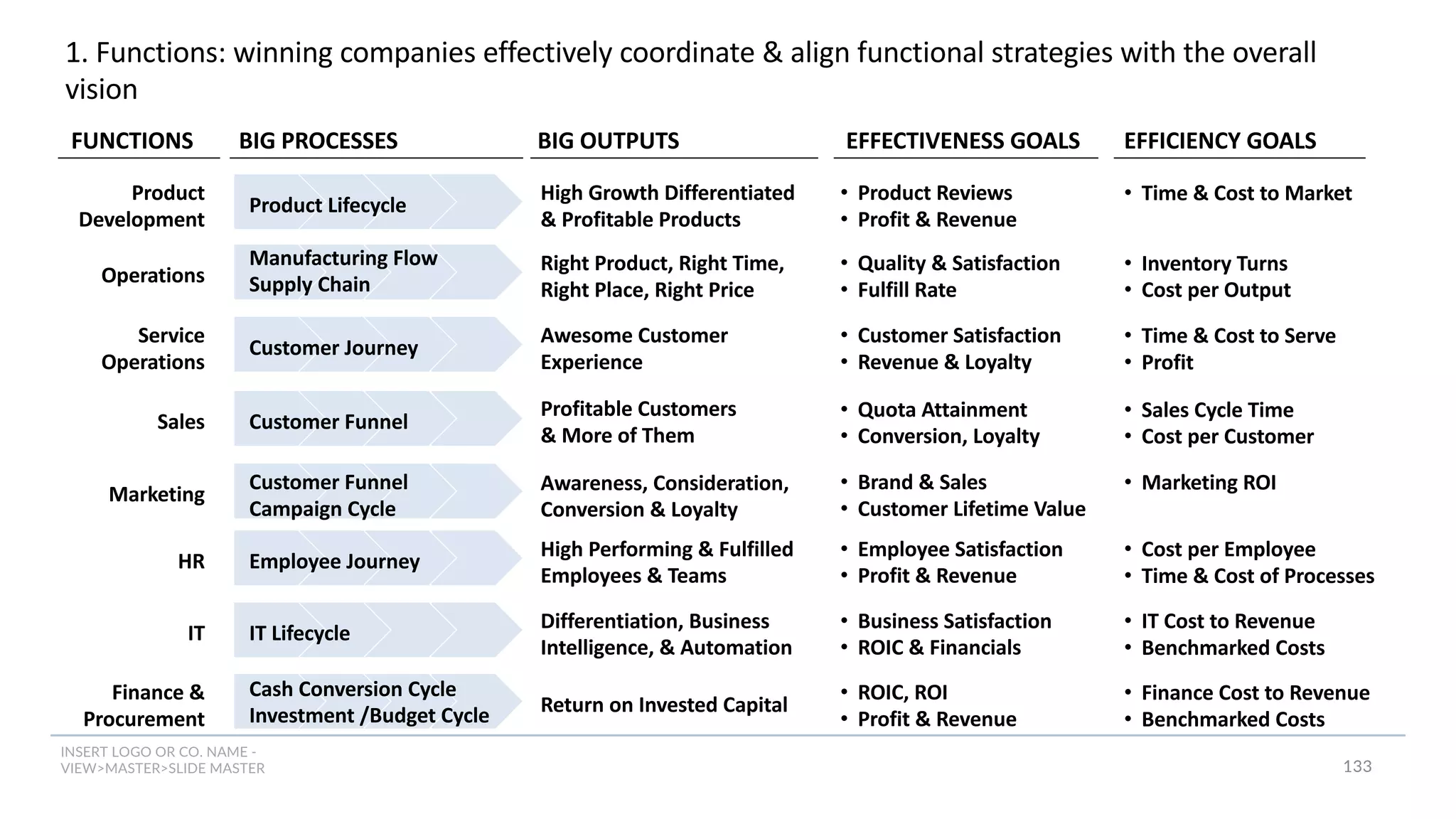 1. Functions: winning companies effectively coordinate & align functional strategies with the overall vision

| FUNCTIONS | BIG PROCESSES | BIG OUTPUTS | EFFECTIVENESS GOALS | EFFICIENCY GOALS |
|---|---|---|---|---|
| Product Development | Product Lifecycle | High Growth Differentiated & Profitable Products | • Product Reviews • Profit & Revenue | • Time & Cost to Market |
| Operations | Manufacturing Flow Supply Chain | Right Product, Right Time, Right Place, Right Price | • Quality & Satisfaction • Fulfill Rate | • Inventory Turns • Cost per Output |
| Service Operations | Customer Journey | Awesome Customer Experience | • Customer Satisfaction • Revenue & Loyalty | • Time & Cost to Serve • Profit |
| Sales | Customer Funnel | Profitable Customers & More of Them | • Quota Attainment • Conversion, Loyalty | • Sales Cycle Time • Cost per Customer |
| Marketing | Customer Funnel Campaign Cycle | Awareness, Consideration, Conversion & Loyalty | • Brand & Sales • Customer Lifetime Value | • Marketing ROI |
| HR | Employee Journey | High Performing & Fulfilled Employees & Teams | • Employee Satisfaction • Profit & Revenue | • Cost per Employee • Time & Cost of Processes |
| IT | IT Lifecycle | Differentiation, Business Intelligence, & Automation | • Business Satisfaction • ROIC & Financials | • IT Cost to Revenue • Benchmarked Costs |
| Finance & Procurement | Cash Conversion Cycle Investment /Budget Cycle | Return on Invested Capital | • ROIC, ROI • Profit & Revenue | • Finance Cost to Revenue • Benchmarked Costs |

INSERT LOGO OR CO. NAME - VIEW>MASTER>SLIDE MASTER

133